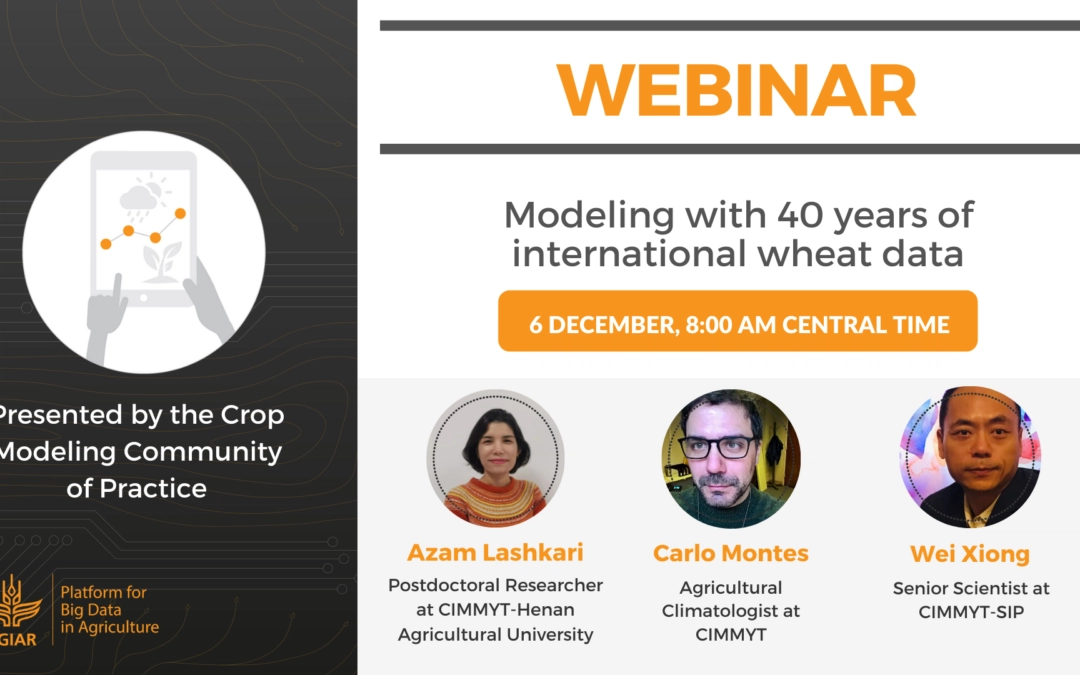 Presented by the Crop Modeling Community of Practice

GIAR

Platform for Big Data in Agriculture

WEBINAR

Modeling with 40 years of international wheat data

6 DECEMBER, 8:00 AM CENTRAL TIME

Azam Lashkari
Postdoctoral Researcher at CIMMYT-Henan Agricultural University

Carlo Montes
Agricultural Climatologist at CIMMYT

Wei Xiong
Senior Scientist at CIMMYT-SIP